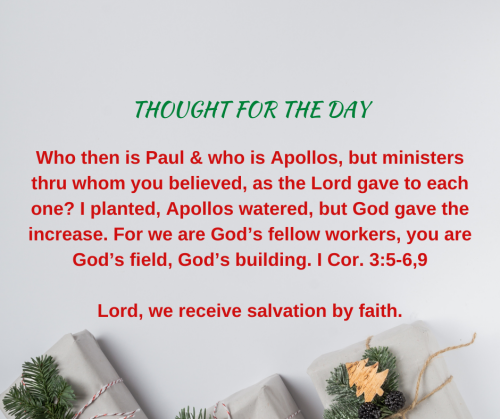 THOUGHT FOR THE DAY

Who then is Paul & who is Apollos, but ministers thru whom you believed, as the Lord gave to each one? I planted, Apollos watered, but God gave the increase. For we are God’s fellow workers, you are God’s field, God’s building. I Cor. 3:5-6,9

Lord, we receive salvation by faith.